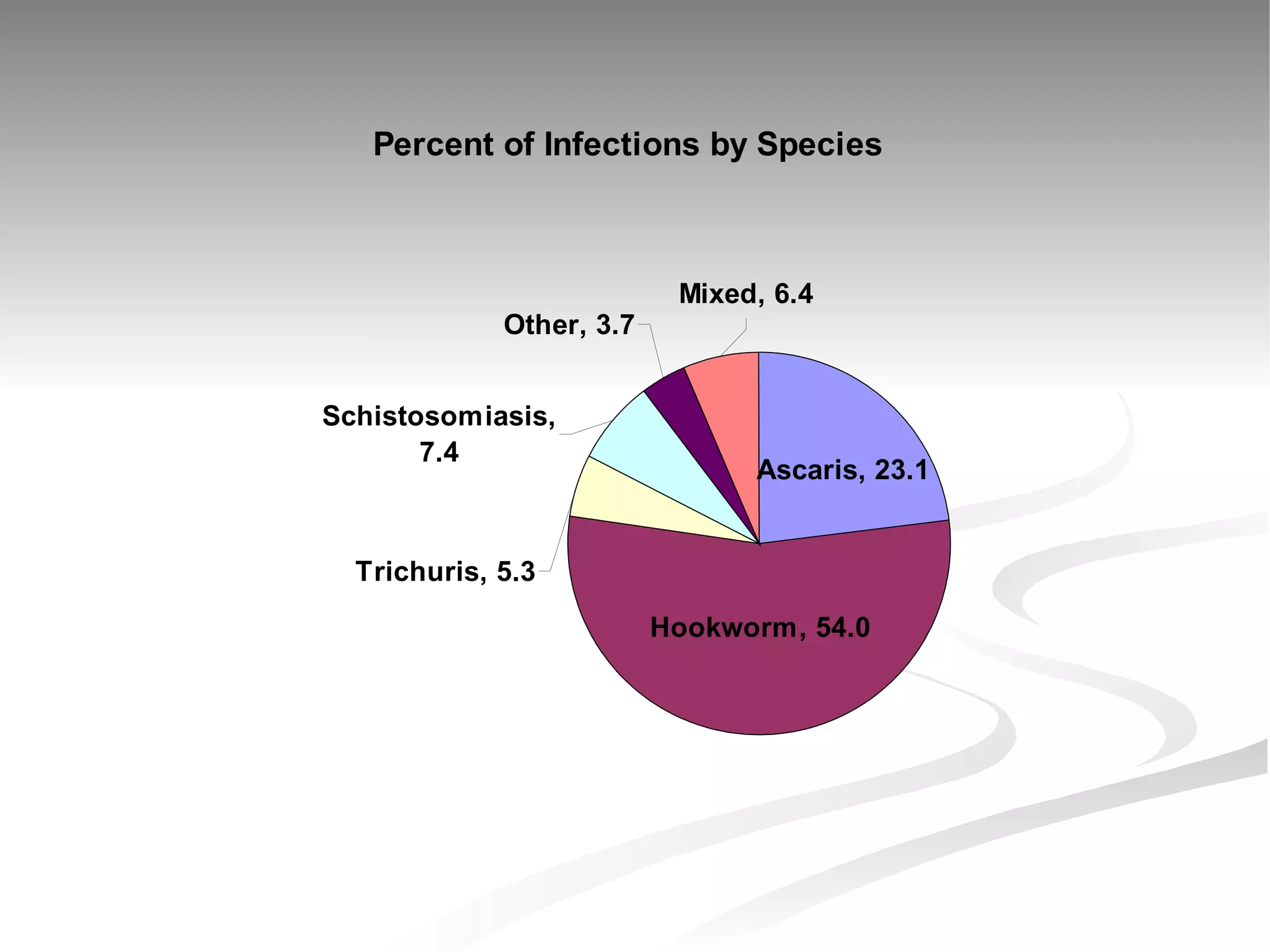 Percent of Infections by Species

Mixed, 6.4

Other, 3.7

Schistosomiasis, 7.4

Ascaris, 23.1

Trichuris, 5.3

Hookworm, 54.0